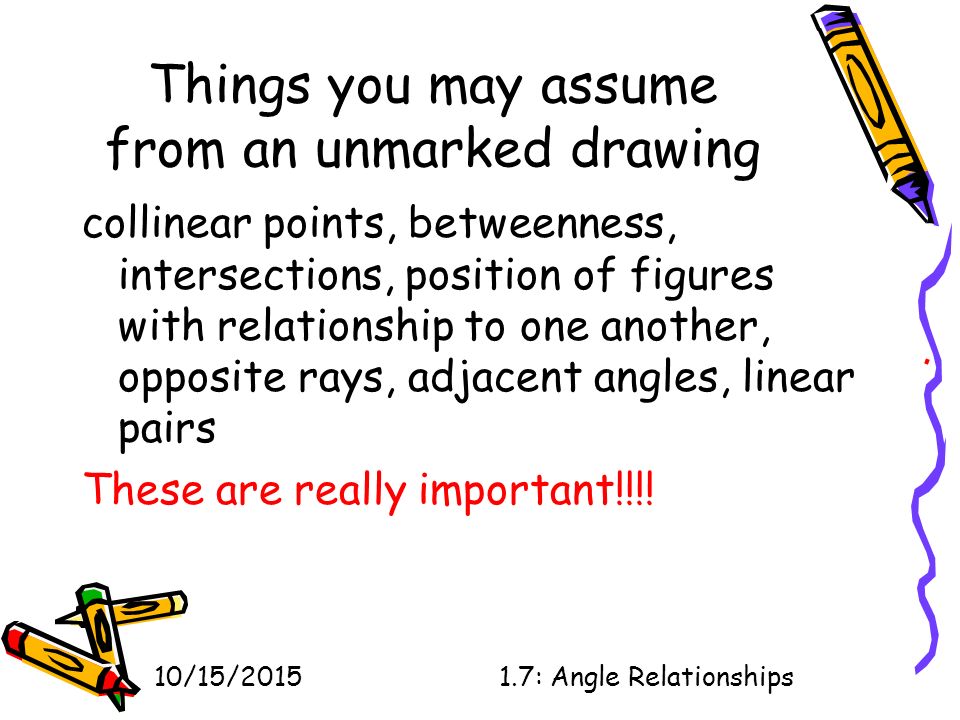 Things you may assume from an unmarked drawing

collinear points, betweenness, intersections, position of figures with relationship to one another, opposite rays, adjacent angles, linear pairs

These are really important!!!!

10/15/2015

1.7: Angle Relationships